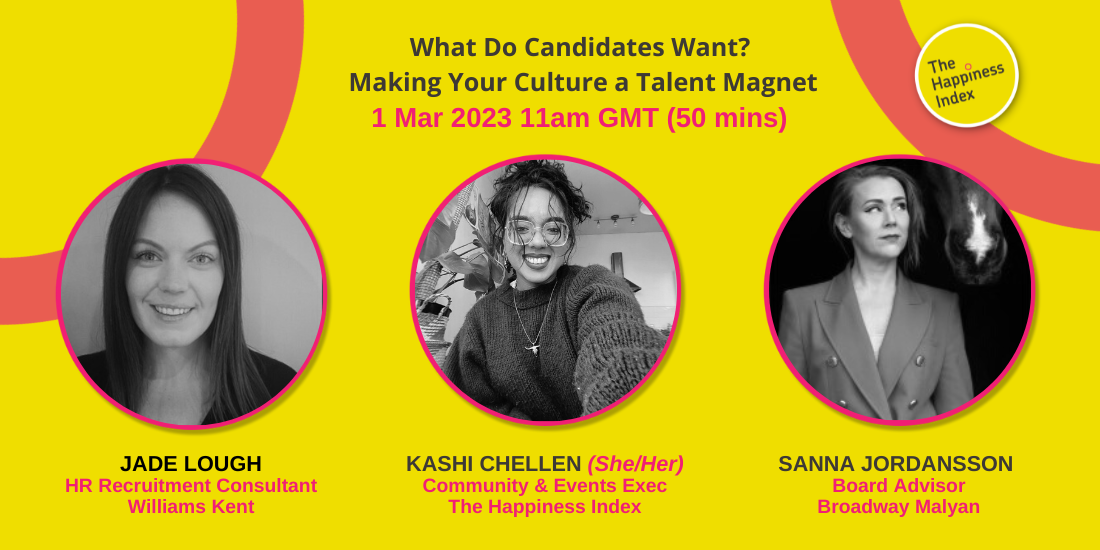 What Do Candidates Want?
Making Your Culture a Talent Magnet
1 Mar 2023 11am GMT (50 mins)

The Happiness Index

JADE LOUGH
HR Recruitment Consultant
Williams Kent

KASHI CHELLEN (She/Her)
Community & Events Exec
The Happiness Index

SANNA JORDANSSON
Board Advisor
Broadway Malyan